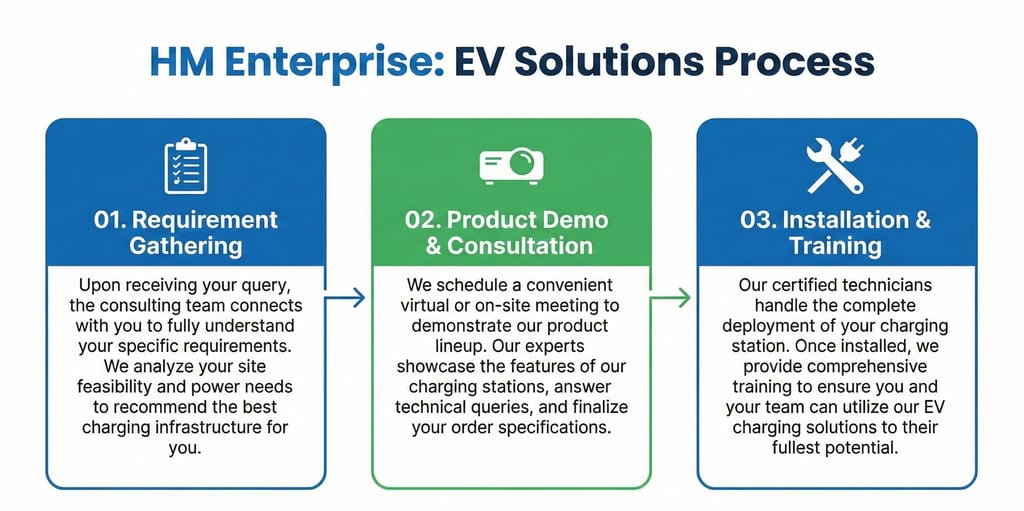 HM Enterprise: EV Solutions Process

01. Requirement Gathering

Upon receiving your query, the consulting team connects with you to fully understand your specific requirements. We analyze your site feasibility and power needs to recommend the best charging infrastructure for you.

02. Product Demo & Consultation

We schedule a convenient virtual or on-site meeting to demonstrate our product lineup. Our experts showcase the features of our charging stations, answer technical queries, and finalize your order specifications.

03. Installation & Training

Our certified technicians handle the complete deployment of your charging station. Once installed, we provide comprehensive training to ensure you and your team can utilize our EV charging solutions to their fullest potential.